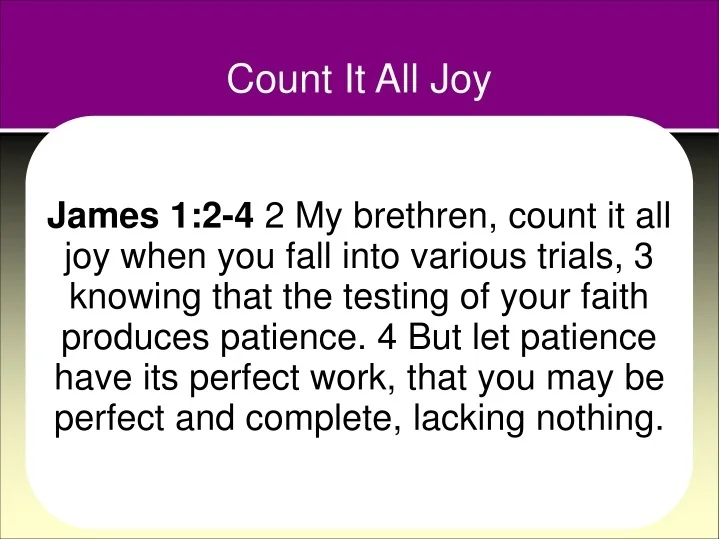 Count It All Joy

James 1:2-4 2 My brethren, count it all joy when you fall into various trials, 3 knowing that the testing of your faith produces patience. 4 But let patience have its perfect work, that you may be perfect and complete, lacking nothing.